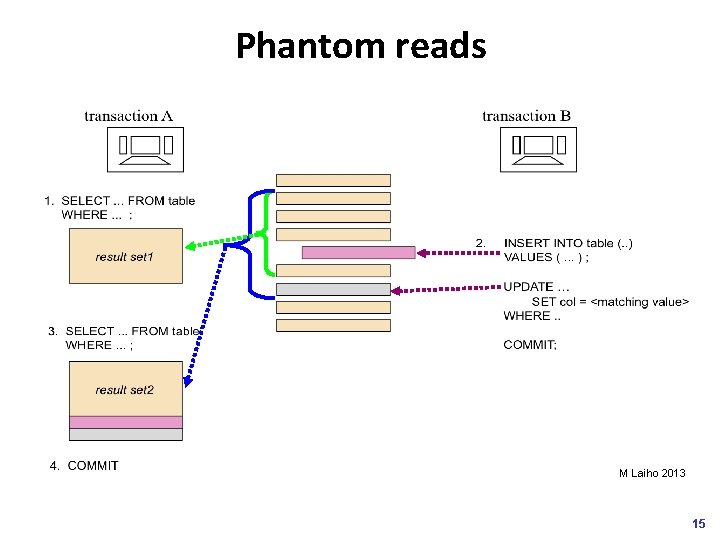 Phantom reads

transaction A

1. SELECT ... FROM table
WHERE ... ;

result set1

3. SELECT ... FROM table
WHERE ... ;

result set2

4. COMMIT

transaction B

2. INSERT INTO table (..)
VALUES ( ... ) ;

UPDATE ...
SET col = <matching value>
WHERE ..

COMMIT;

M Laiho 2013

15